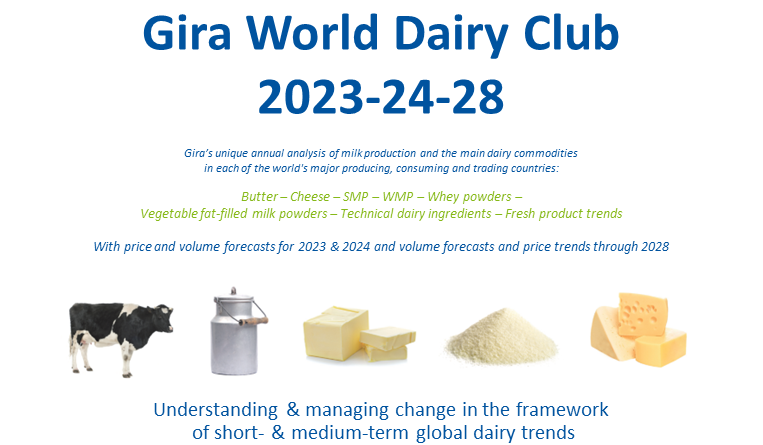 Gira World Dairy Club
2023-24-28

Gira's unique annual analysis of milk production and the main dairy commodities in each of the world's major producing, consuming and trading countries:

Butter – Cheese – SMP – WMP – Whey powders – Vegetable fat-filled milk powders – Technical dairy ingredients – Fresh product trends

With price and volume forecasts for 2023 & 2024 and volume forecasts and price trends through 2028

Understanding & managing change in the framework of short- & medium-term global dairy trends